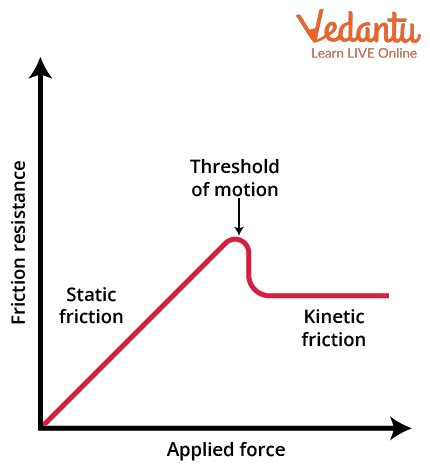 Vedantu
Learn LIVE Online

Friction resistance

Threshold of motion

Static friction

Kinetic friction

Applied force